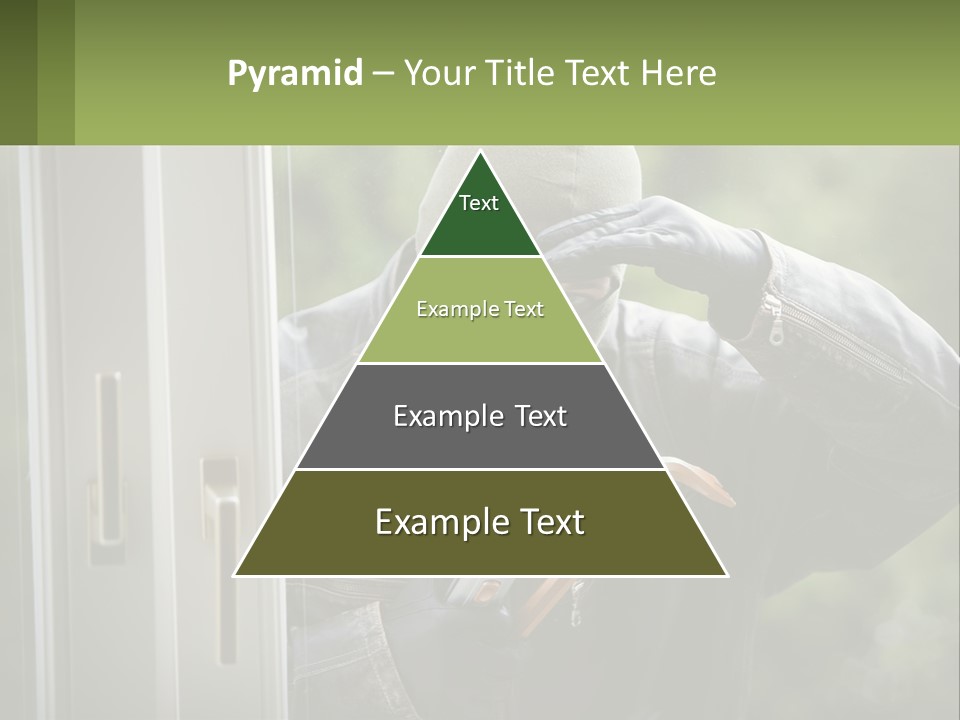 Pyramid – Your Title Text Here

Text

Example Text

Example Text

Example Text